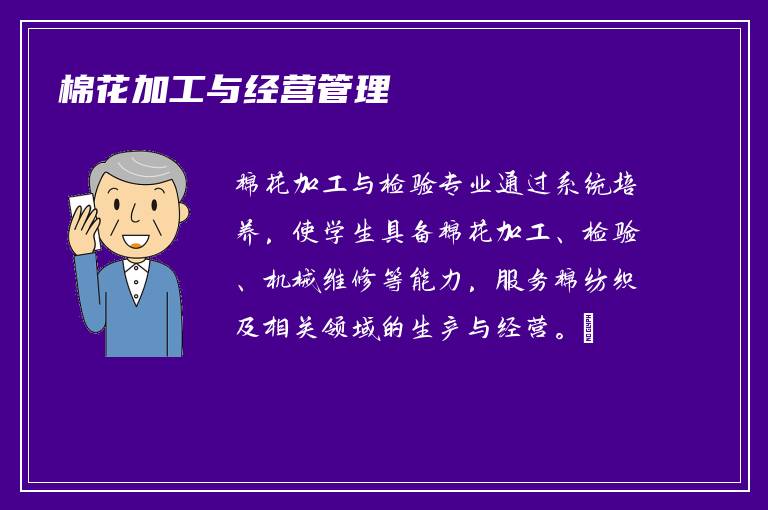 棉花加工与经营管理

棉花加工与检验专业通过系统培养，使学生具备棉花加工、检验、机械维修等能力，服务棉纺织及相关领域的生产与经营。